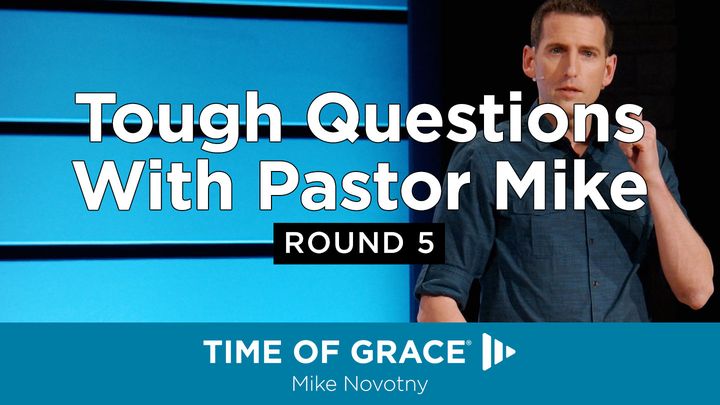 Tough Questions With Pastor Mike

ROUND 5

TIME OF GRACE®

Mike Novotny